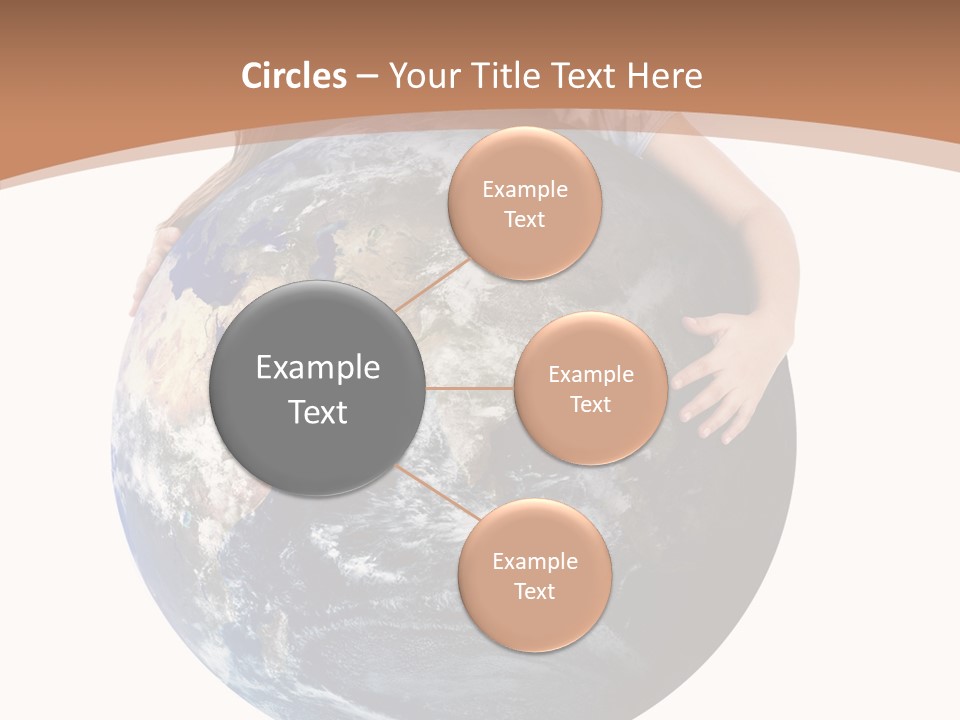 Circles – Your Title Text Here

Example Text

Example Text

Example Text

Example Text